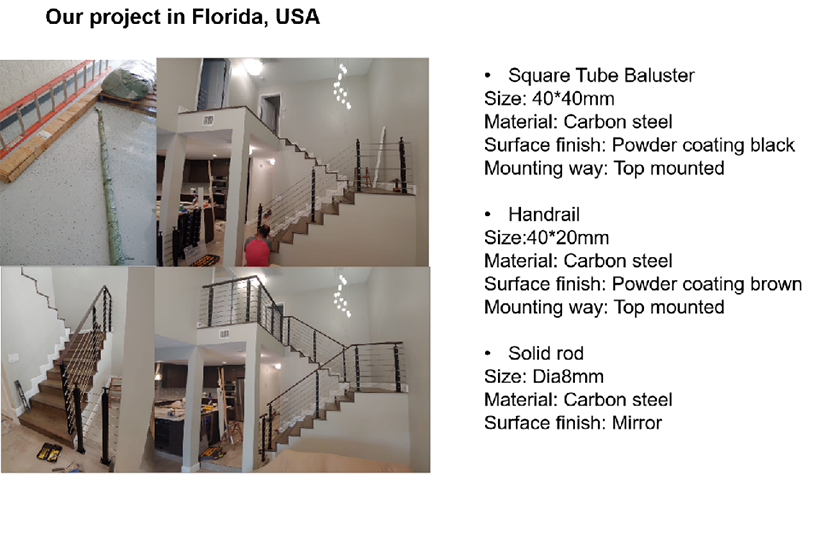 Our project in Florida, USA

• Square Tube Baluster
Size: 40*40mm
Material: Carbon steel
Surface finish: Powder coating black
Mounting way: Top mounted

• Handrail
Size:40*20mm
Material: Carbon steel
Surface finish: Powder coating brown
Mounting way: Top mounted

• Solid rod
Size: Dia8mm
Material: Carbon steel
Surface finish: Mirror